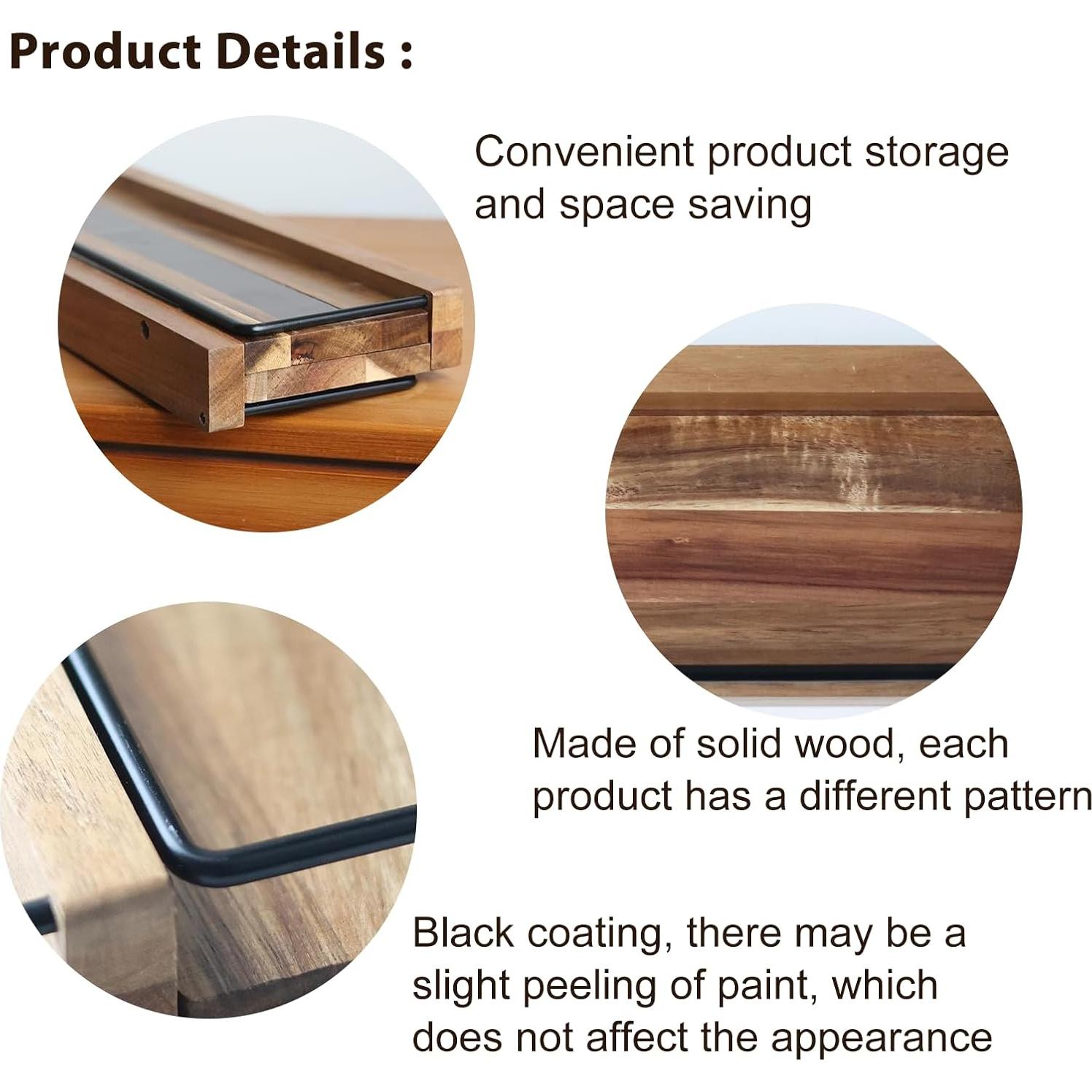 Product Details :

Convenient product storage and space saving

Made of solid wood, each product has a different pattern

Black coating, there may be a slight peeling of paint, which does not affect the appearance